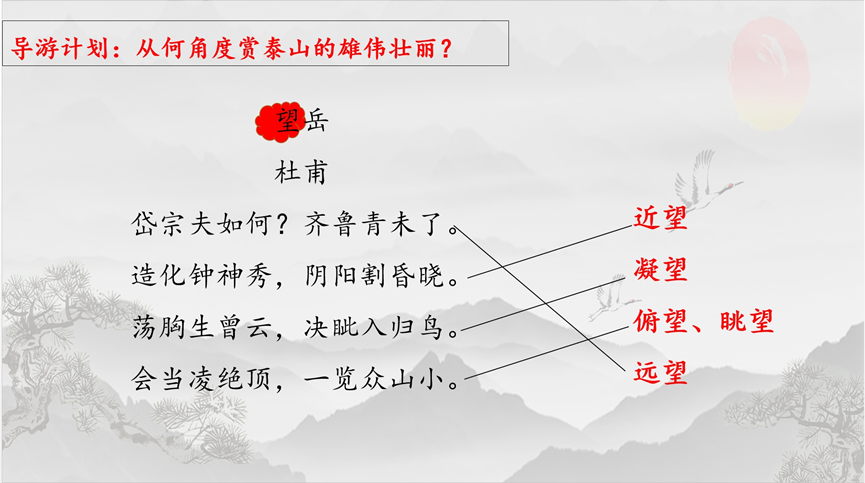 导游计划：从何角度赏泰山的雄伟壮丽？

望岳
杜甫
岱宗夫如何？齐鲁青未了。
造化钟神秀，阴阳割昏晓。
荡胸生曾云，决眦入归鸟。
会当凌绝顶，一览众山小。

近望
凝望
俯望、眺望
远望